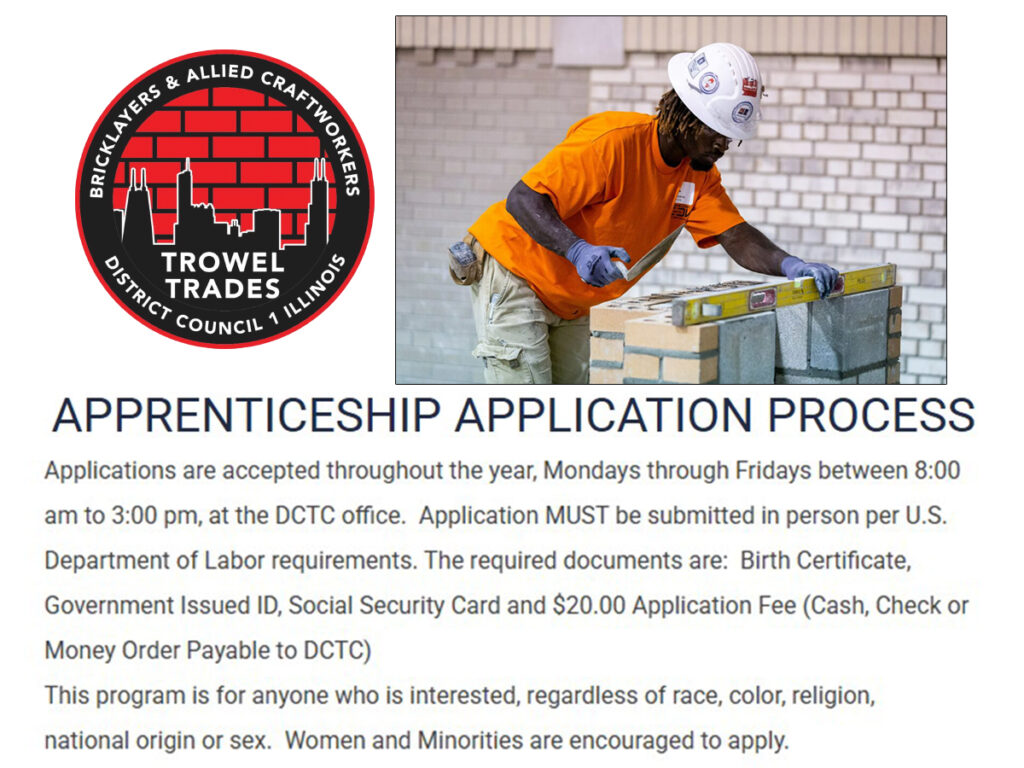 BRICKLAYERS & ALLIED CRAFTWORKERS
TROWEL TRADES
DISTRICT COUNCIL 1 ILLINOIS

APPRENTICESHIP APPLICATION PROCESS

Applications are accepted throughout the year, Mondays through Fridays between 8:00 am to 3:00 pm, at the DCTC office. Application MUST be submitted in person per U.S. Department of Labor requirements. The required documents are: Birth Certificate, Government Issued ID, Social Security Card and $20.00 Application Fee (Cash, Check or Money Order Payable to DCTC)
This program is for anyone who is interested, regardless of race, color, religion, national origin or sex. Women and Minorities are encouraged to apply.